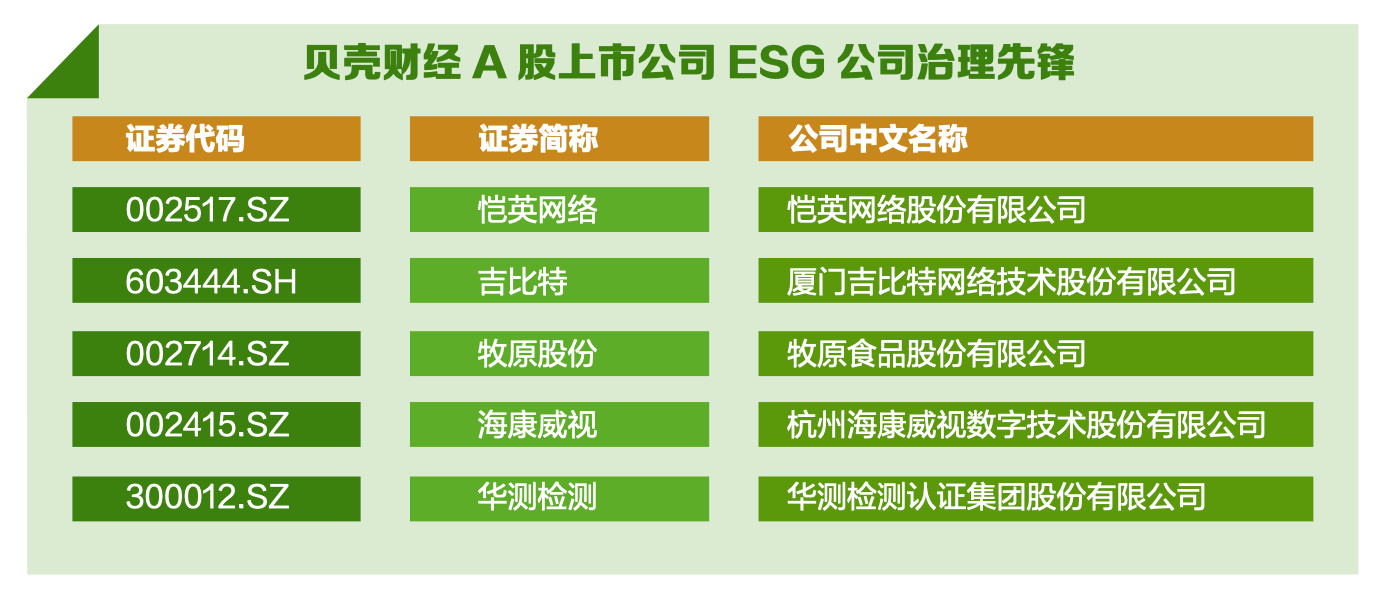 贝壳财经 A 股上市公司 ESG 公司治理先锋

| 证券代码 | 证券简称 | 公司中文名称 |
|---|---|---|
| 002517.SZ | 恺英网络 | 恺英网络股份有限公司 |
| 603444.SH | 吉比特 | 厦门吉比特网络技术股份有限公司 |
| 002714.SZ | 牧原股份 | 牧原食品股份有限公司 |
| 002415.SZ | 海康威视 | 杭州海康威视数字技术股份有限公司 |
| 300012.SZ | 华测检测 | 华测检测认证集团股份有限公司 |